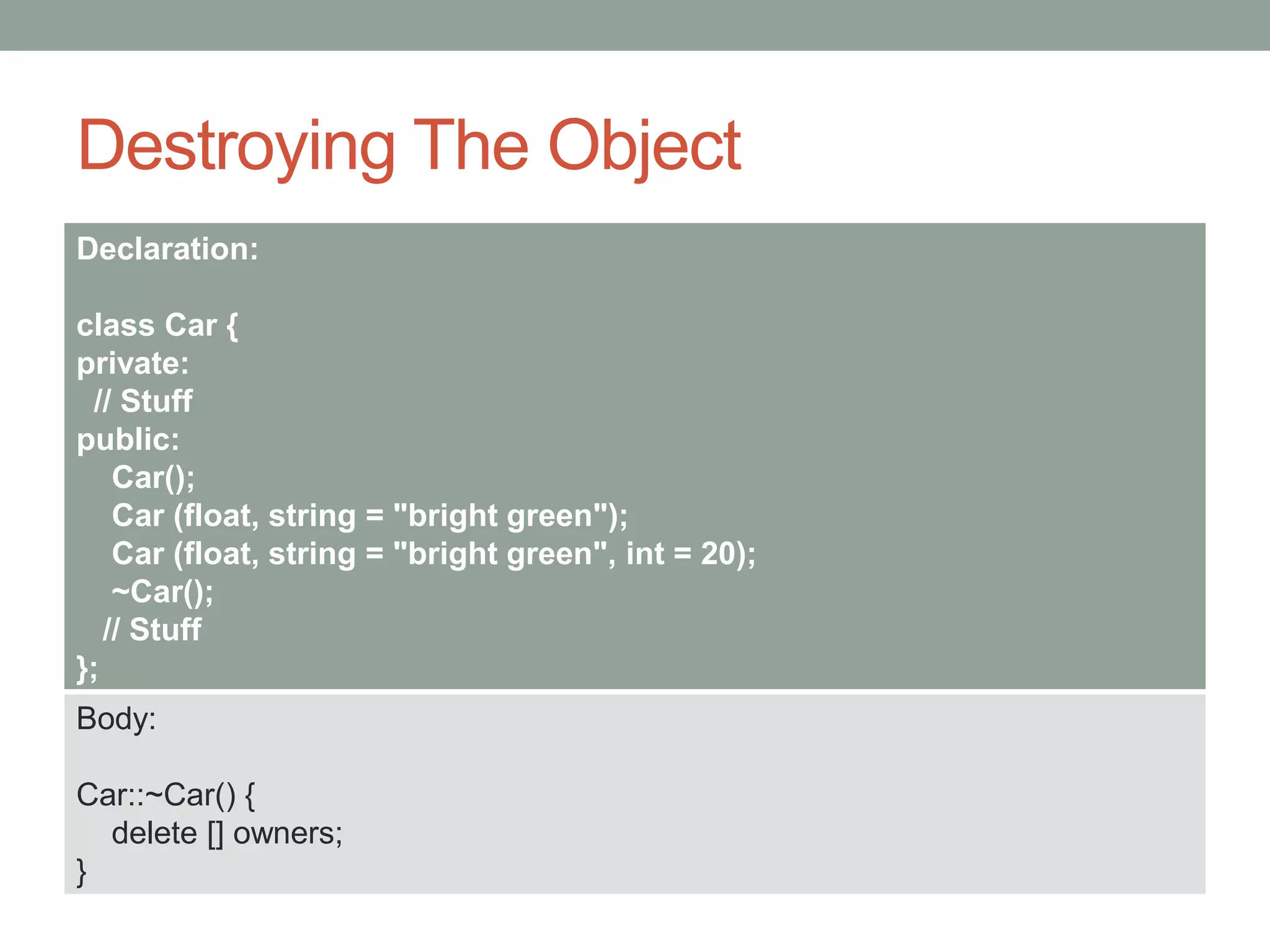 Destroying The Object

Declaration:

class Car {
private:
  // Stuff
public:
    Car();
    Car (float, string = "bright green");
    Car (float, string = "bright green", int = 20);
    ~Car();
   // Stuff
};

Body:

Car::~Car() {
    delete [] owners;
}